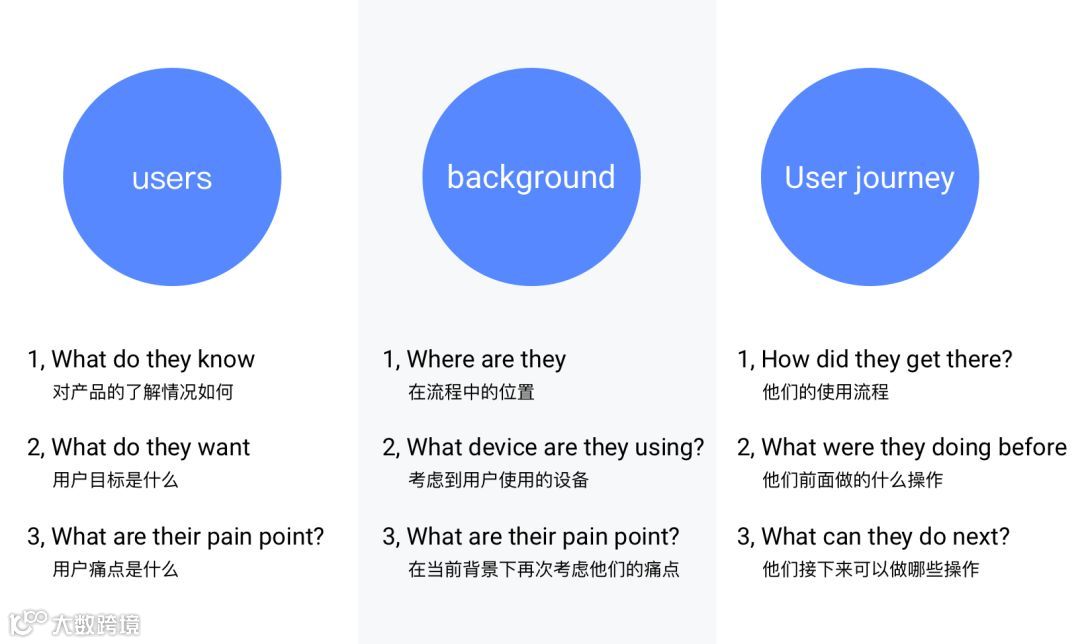 users

1, What do they know
对产品的了解情况如何

2, What do they want
用户目标是什么

3, What are their pain point?
用户痛点是什么

background

1, Where are they
在流程中的位置

2, What device are they using?
考虑到用户使用的设备

3, What are their pain point?
在当前背景下再次考虑他们的痛点

User journey

1, How did they get there?
他们的使用流程

2, What were they doing before
他们前面做的什么操作

3, What can they do next?
他们接下来可以做哪些操作

大数跨境